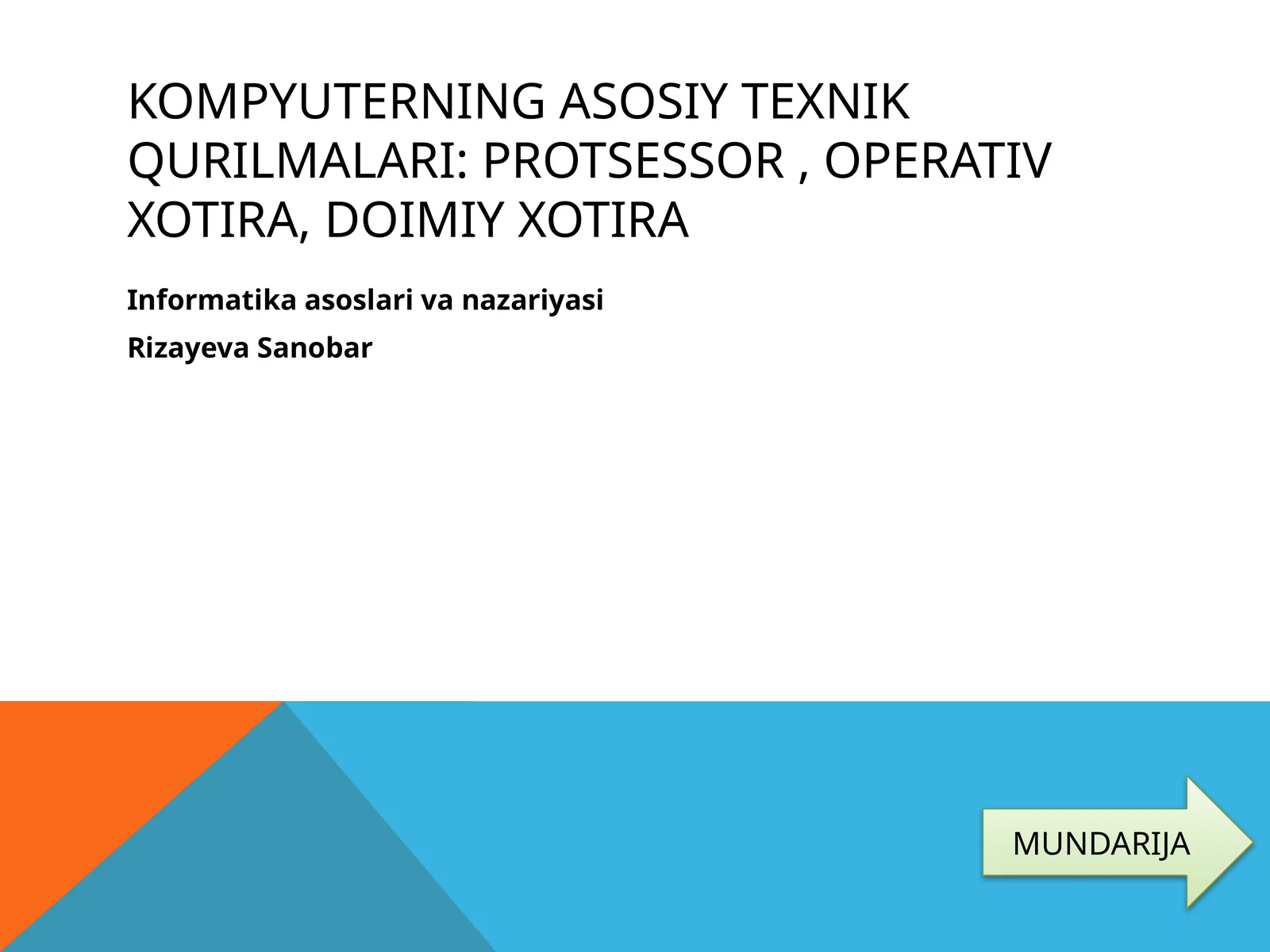 KOMPYUTERNING ASOSIY TEXNIK QURILMALARI: PROTSESSOR , OPERATIV XOTIRA, DOIMIY XOTIRA

Informatika asoslari va nazariyasi

Rizayeva Sanobar

MUNDARIJA